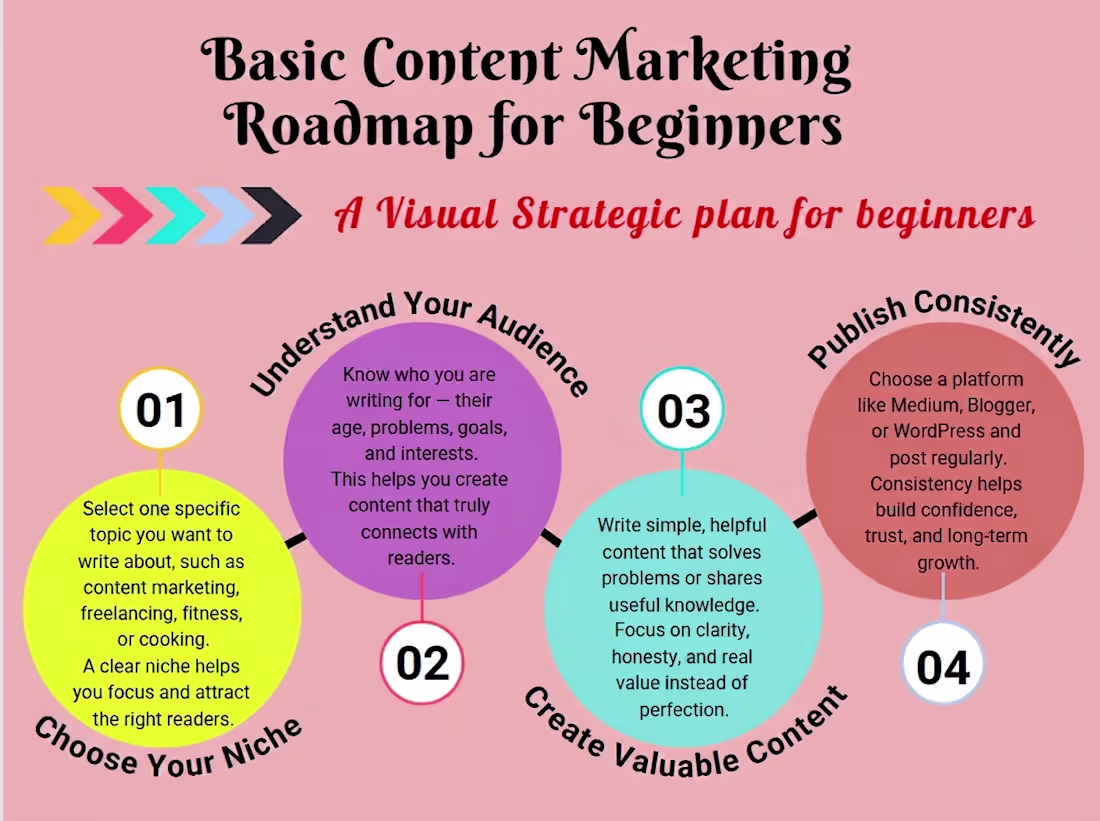 Basic Content Marketing Roadmap for Beginners

A Visual Strategic plan for beginners

01

Select one specific topic you want to write about, such as content marketing, freelancing, fitness, or cooking.
A clear niche helps you focus and attract the right readers.

Choose Your Niche

Understand Your Audience

Know who you are writing for — their age, problems, goals, and interests.
This helps you create content that truly connects with readers.

02

03

Write simple, helpful content that solves problems or shares useful knowledge.
Focus on clarity, honesty, and real value instead of perfection.

Create Valuable Content

Publish Consistently

Choose a platform like Medium, Blogger, or WordPress and post regularly.
Consistency helps build confidence, trust, and long-term growth.

04